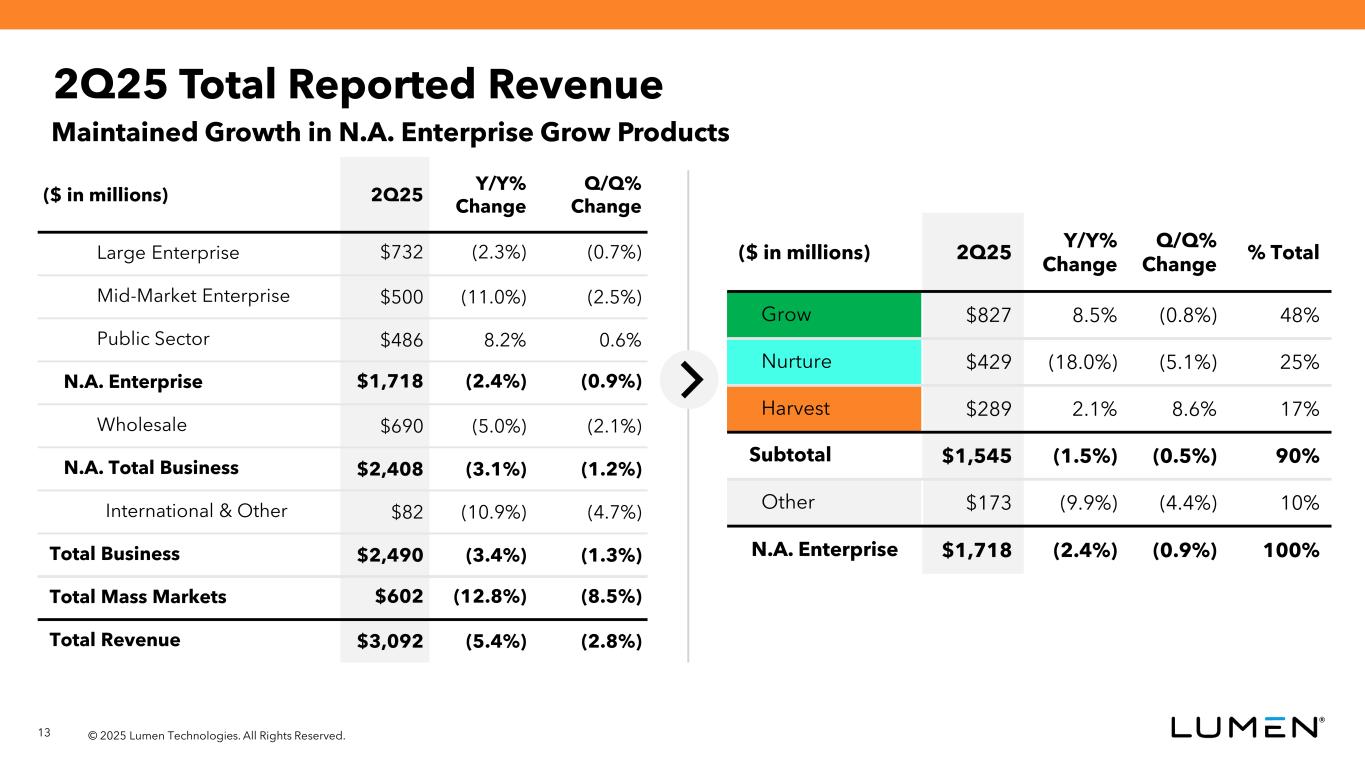 2Q25 Total Reported Revenue

Maintained Growth in N.A. Enterprise Grow Products

| (\$ in millions) | 2Q25 | Y/Y% Change | Q/Q% Change |
|---|---|---|---|
| Large Enterprise | \$732 | (2.3%) | (0.7%) |
| Mid-Market Enterprise | \$500 | (11.0%) | (2.5%) |
| Public Sector | \$486 | 8.2% | 0.6% |
| N.A. Enterprise | \$1,718 | (2.4%) | (0.9%) |
| Wholesale | \$690 | (5.0%) | (2.1%) |
| N.A. Total Business | \$2,408 | (3.1%) | (1.2%) |
| International & Other | \$82 | (10.9%) | (4.7%) |
| Total Business | \$2,490 | (3.4%) | (1.3%) |
| Total Mass Markets | \$602 | (12.8%) | (8.5%) |
| Total Revenue | \$3,092 | (5.4%) | (2.8%) |

| (\$ in millions) | 2Q25 | Y/Y% Change | Q/Q% Change | % Total |
|---|---|---|---|---|
| Grow | \$827 | 8.5% | (0.8%) | 48% |
| Nurture | \$429 | (18.0%) | (5.1%) | 25% |
| Harvest | \$289 | 2.1% | 8.6% | 17% |
| Subtotal | \$1,545 | (1.5%) | (0.5%) | 90% |
| Other | \$173 | (9.9%) | (4.4%) | 10% |
| N.A. Enterprise | \$1,718 | (2.4%) | (0.9%) | 100% |

13 © 2025 Lumen Technologies. All Rights Reserved.

LUMEN®